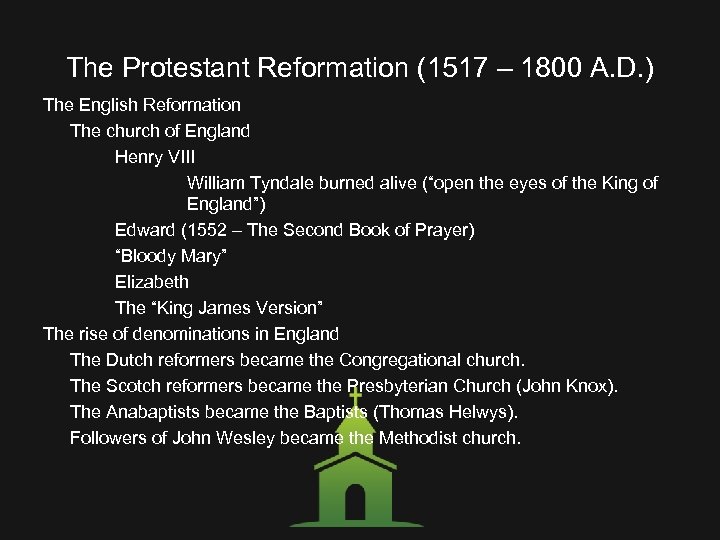 The Protestant Reformation (1517 – 1800 A.D.)

The English Reformation

The church of England

Henry VIII

William Tyndale burned alive ("open the eyes of the King of England")

Edward (1552 – The Second Book of Prayer)

"Bloody Mary"

Elizabeth

The "King James Version"

The rise of denominations in England

The Dutch reformers became the Congregational church.

The Scotch reformers became the Presbyterian Church (John Knox).

The Anabaptists became the Baptists (Thomas Helwys).

Followers of John Wesley became the Methodist church.